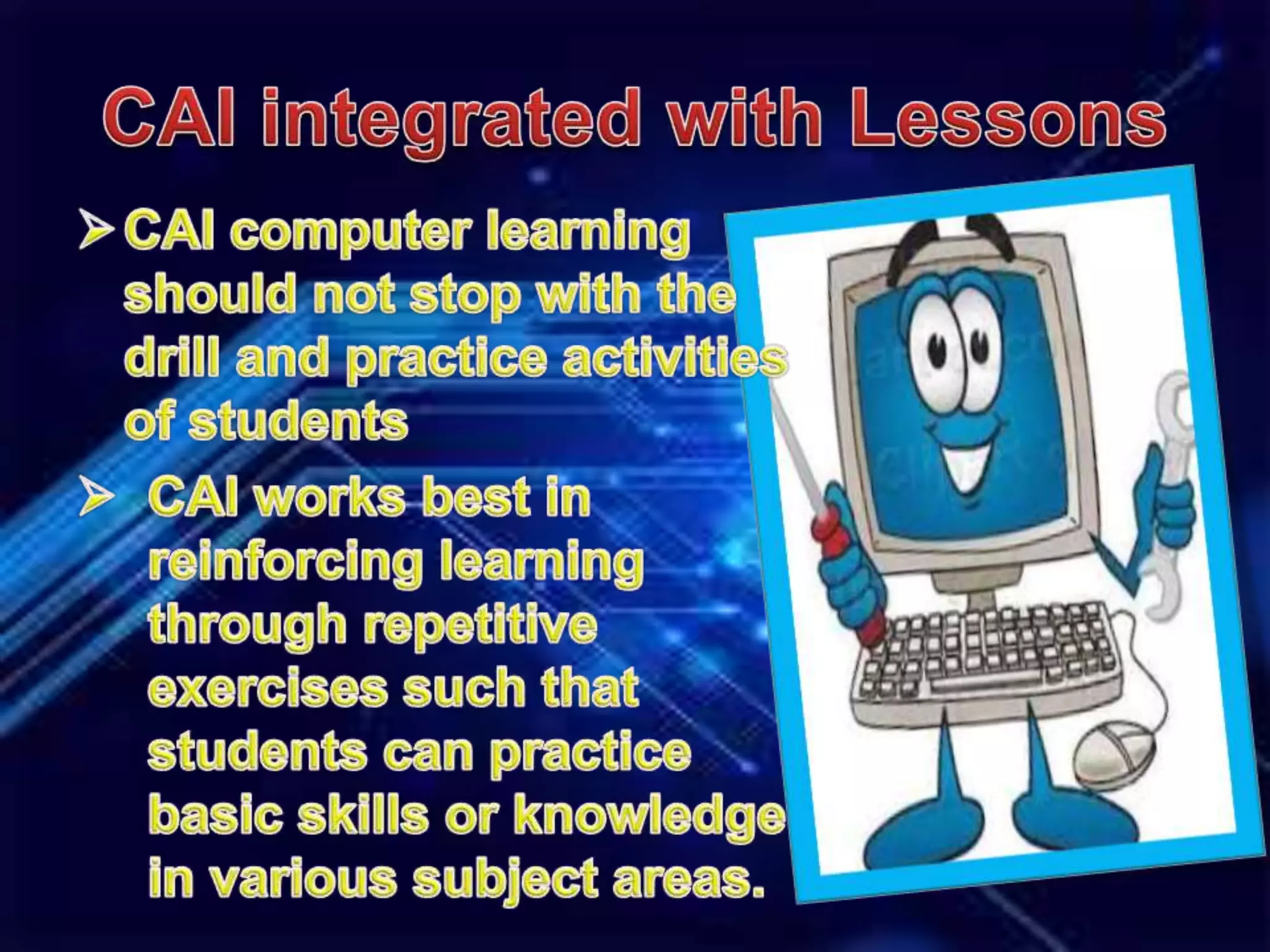 CAI integrated with Lessons

➢ CAI computer learning should not stop with the drill and practice activities of students

➢ CAI works best in reinforcing learning through repetitive exercises such that students can practice basic skills or knowledge in various subject areas.